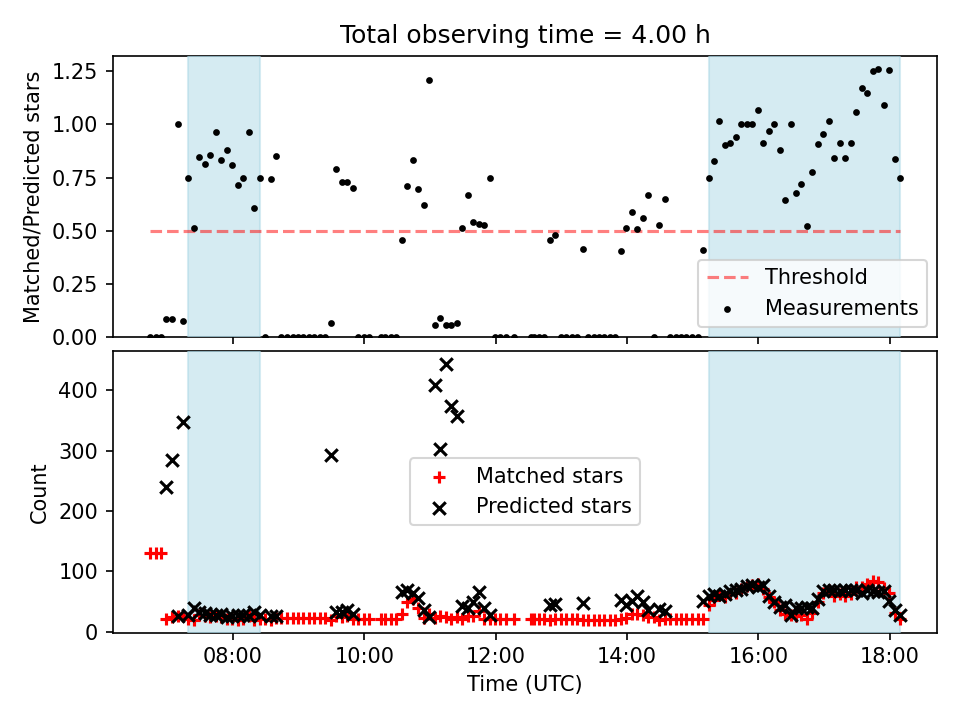 Total observing time = 4.00 h

Matched/Predicted stars

1.25
1.00
0.75
0.50
0.25
0.00

Threshold
Measurements

Count

400
300
200
100
0

Matched stars
Predicted stars

08:00
10:00
12:00
14:00
16:00
18:00

Time (UTC)